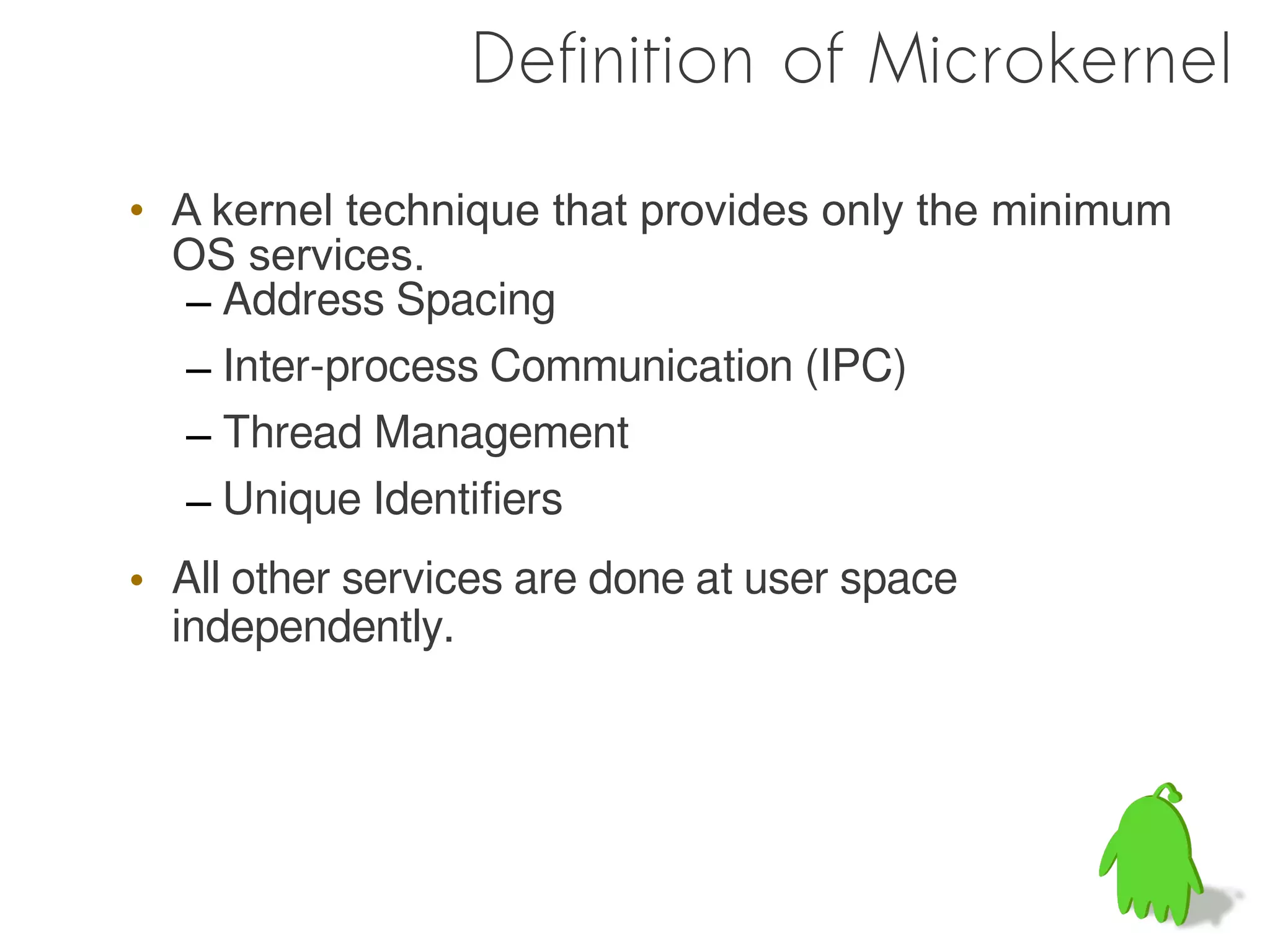 Definition of Microkernel

• A kernel technique that provides only the minimum OS services.
  – Address Spacing
  – Inter-process Communication (IPC)
  – Thread Management
  – Unique Identifiers

• All other services are done at user space independently.